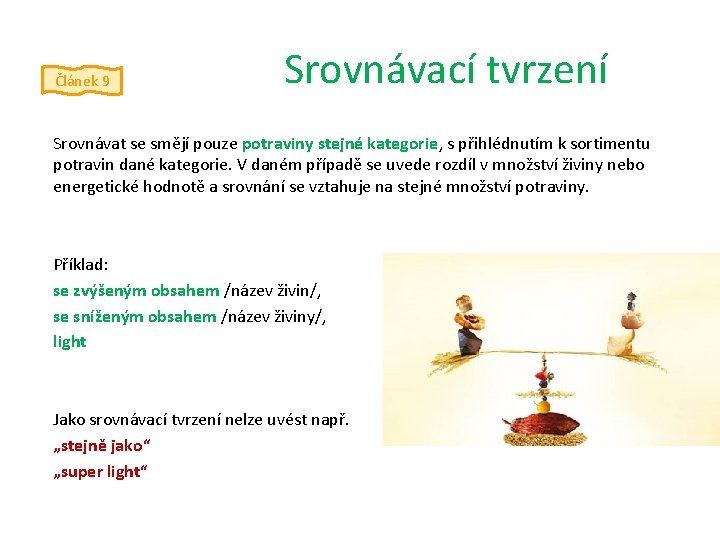 Článek 9

Srovnávací tvrzení

Srovnávat se smějí pouze potraviny stejné kategorie, s přihlédnutím k sortimentu potravin dané kategorie. V daném případě se uvede rozdíl v množství živiny nebo energetické hodnotě a srovnání se vztahuje na stejné množství potraviny.

Příklad:
se zvýšeným obsahem /název živin/,
se sníženým obsahem /název živiny/,
light

Jako srovnávací tvrzení nelze uvést např.
„stejně jako“
„super light“